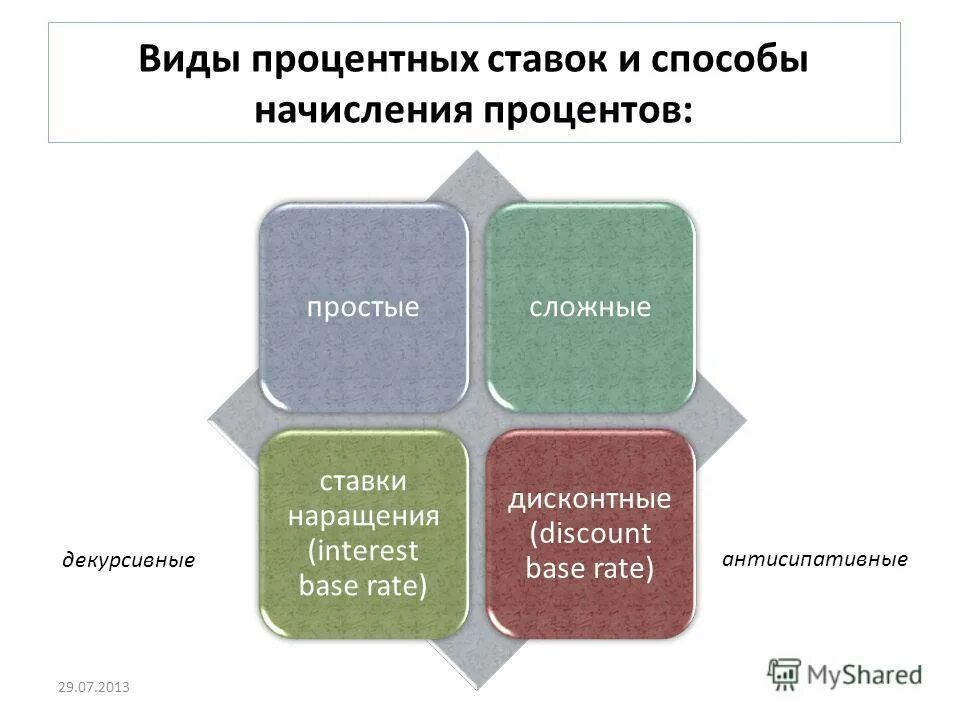 Виды процентных ставок и способы начисления процентов:

простые

сложные

ставки наращения (interest base rate)

дисконтные (discount base rate)

декурсивные

антисипативные

29.07.2013

MyShared